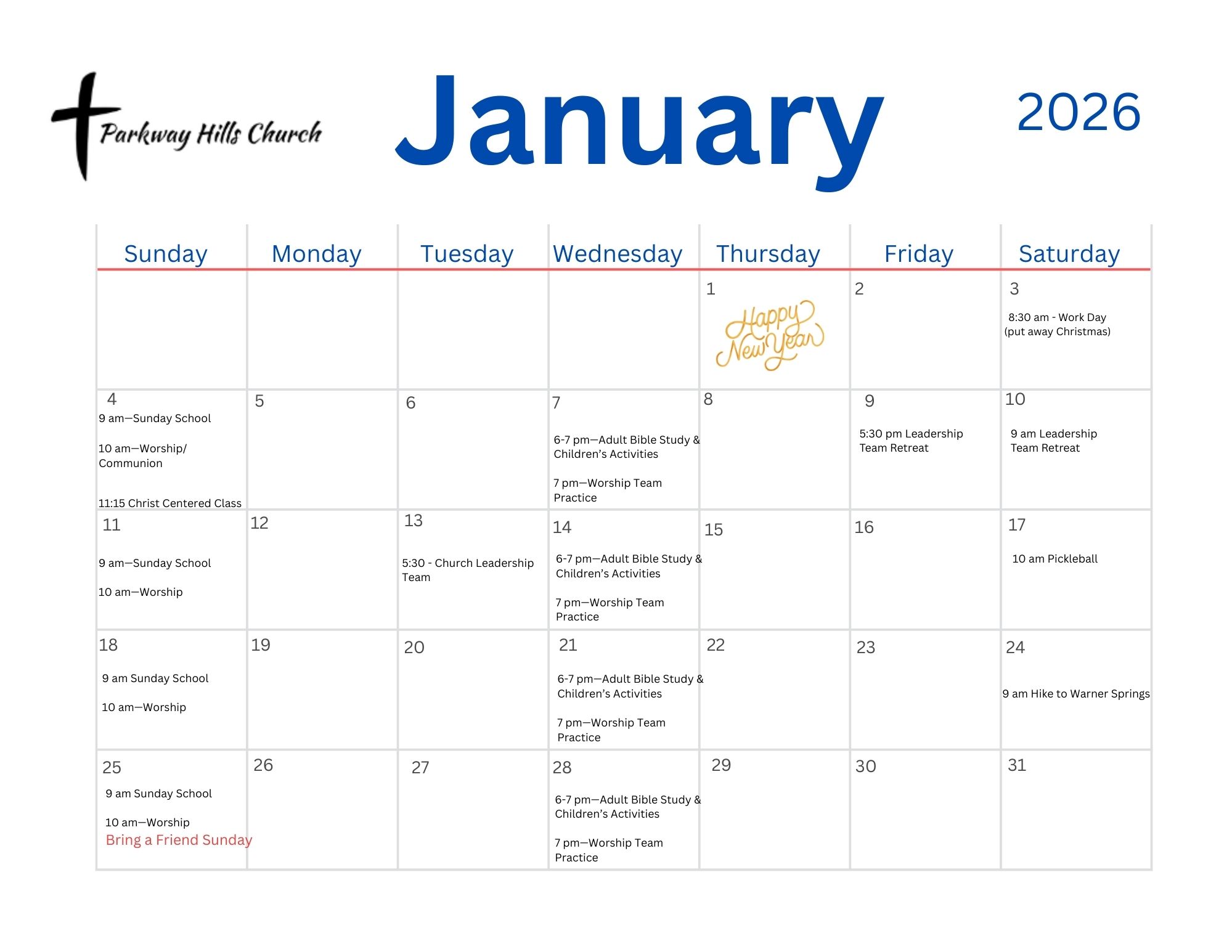 Parkway Hills Church

January

2026

| Sunday | Monday | Tuesday | Wednesday | Thursday | Friday | Saturday |
|---|---|---|---|---|---|---|
| | | | | 1 Happy New Year | 2 | 3 8:30 am - Work Day (put away Christmas) |
| 4 9 am—Sunday School 10 am—Worship/ Communion 11:15 Christ Centered Class | 5 | 6 | 7 6-7 pm—Adult Bible Study & Children's Activities 7 pm—Worship Team Practice | 8 | 9 5:30 pm Leadership Team Retreat | 10 9 am Leadership Team Retreat |
| 11 9 am—Sunday School 10 am—Worship | 12 | 13 5:30 - Church Leadership Team | 14 6-7 pm—Adult Bible Study & Children's Activities 7 pm—Worship Team Practice | 15 | 16 | 17 10 am Pickleball |
| 18 9 am Sunday School 10 am—Worship | 19 | 20 | 21 6-7 pm—Adult Bible Study & Children's Activities 7 pm—Worship Team Practice | 22 | 23 | 24 9 am Hike to Warner Springs |
| 25 9 am Sunday School 10 am—Worship Bring a Friend Sunday | 26 | 27 | 28 6-7 pm—Adult Bible Study & Children's Activities 7 pm—Worship Team Practice | 29 | 30 | 31 |